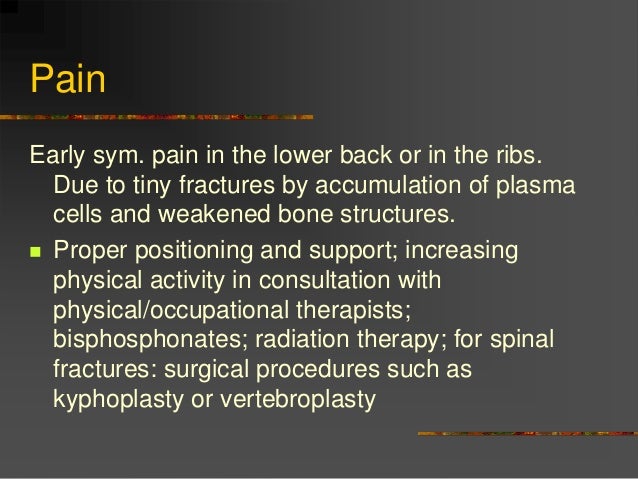 Pain

Early sym. pain in the lower back or in the ribs. Due to tiny fractures by accumulation of plasma cells and weakened bone structures.

- Proper positioning and support; increasing physical activity in consultation with physical/occupational therapists; bisphosphonates; radiation therapy; for spinal fractures: surgical procedures such as kyphoplasty or vertebroplasty